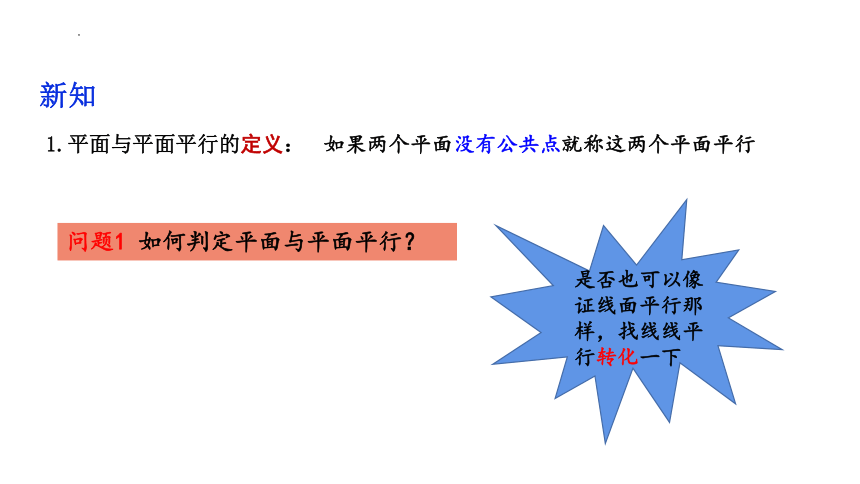 新知

1. 平面与平面平行的定义： 如果两个平面没有公共点就称这两个平面平行

问题1 如何判定平面与平面平行？

是否也可以像证线面平行那样，找线线平行转化一下